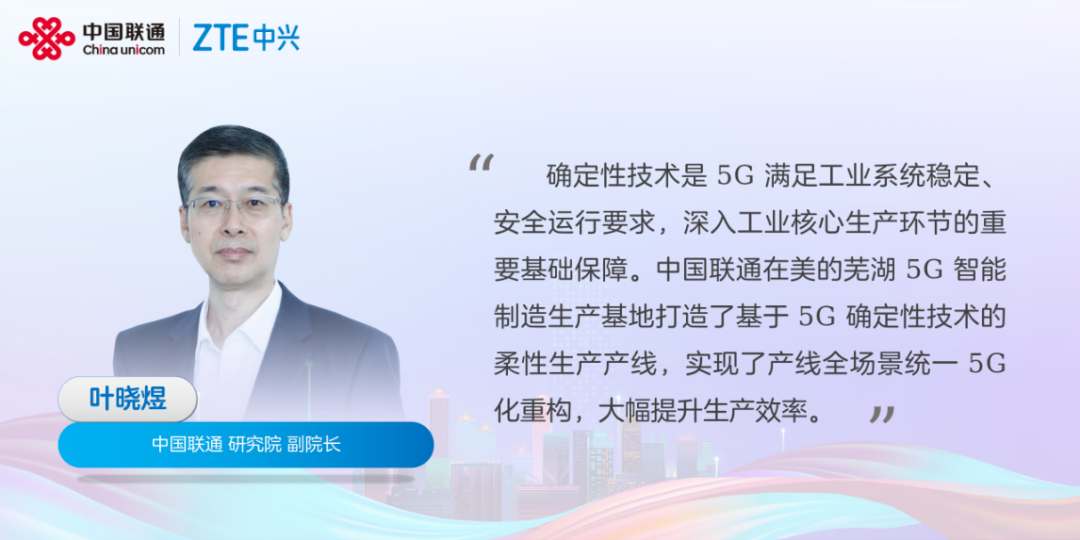 中国联通
China unicom
ZTE中兴

“ 确定性技术是 5G 满足工业系统稳定、安全运行要求，深入工业核心生产环节的重要基础保障。中国联通在美的芜湖 5G 智能制造生产基地打造了基于 5G 确定性技术的柔性生产产线，实现了产线全场景统一 5G 化重构，大幅提升生产效率。 ”

叶晓煜
中国联通 研究院 副院长